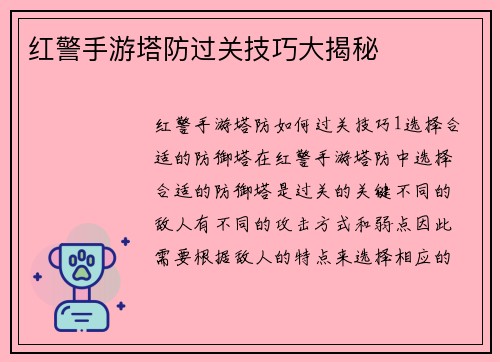 红警手游塔防过关技巧大揭秘

红警手游塔防如何过关技巧1选择合适的防御塔在红警手游塔防中选择合适的防御塔是过关的关键不同的敌人有不同的攻击方式和弱点因此需要根据敌人的特点来选择相应的